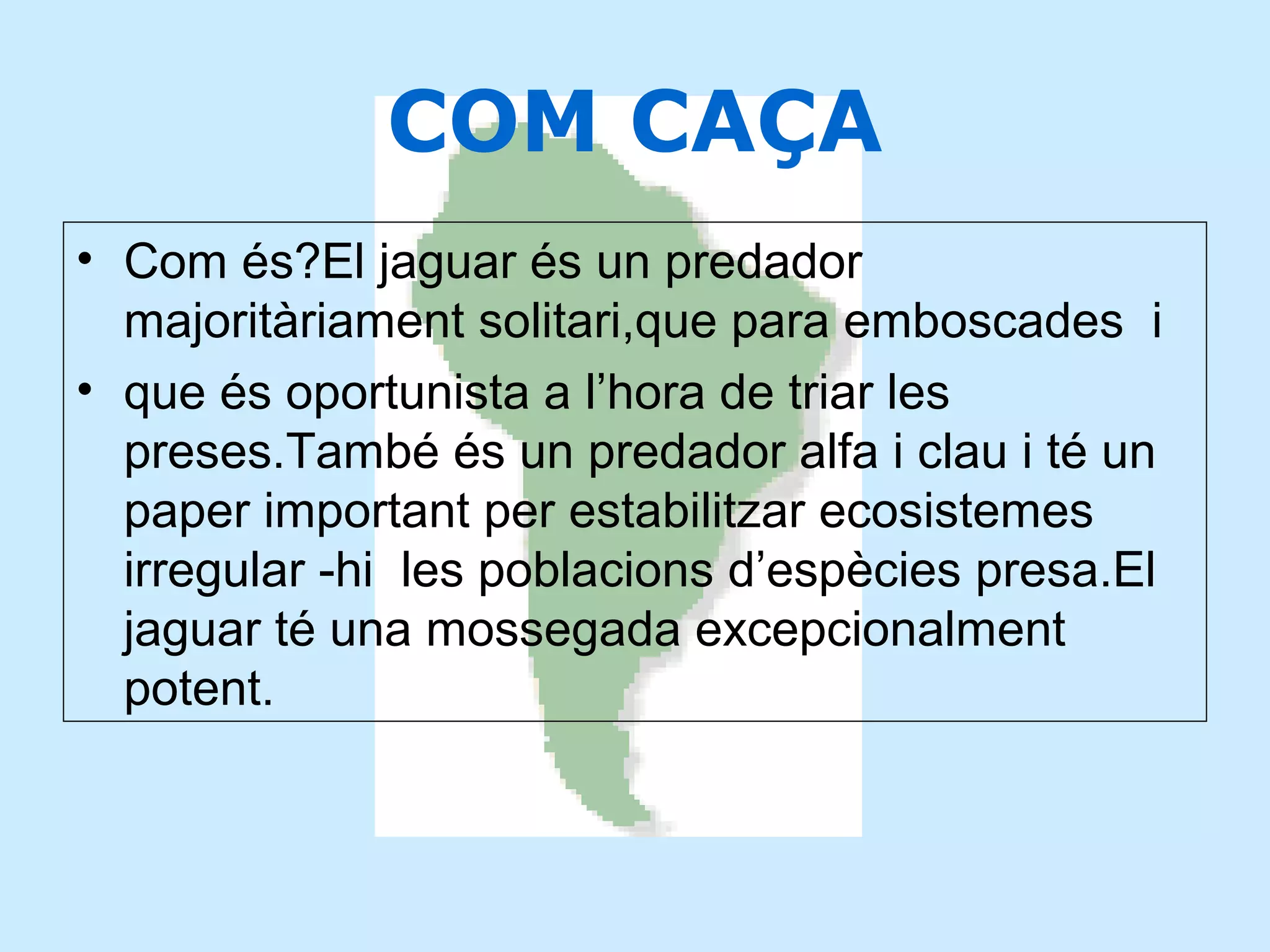 COM CAÇA

• Com és?El jaguar és un predador majoritàriament solitari,que para emboscades  i
• que és oportunista a l’hora de triar les preses.També és un predador alfa i clau i té un paper important per estabilitzar ecosistemes irregular -hi  les poblacions d’espècies presa.El jaguar té una mossegada excepcionalment potent.